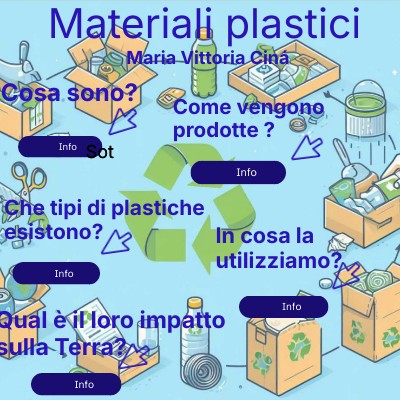 Materiali plastici

Maria Vittoria Ciná

Cosa sono?

Info

Sot

Come vengono prodotte ?

Info

Che tipi di plastiche esistono?

Info

In cosa la utilizziamo?

Info

Qual è il loro impatto sulla Terra?

Info